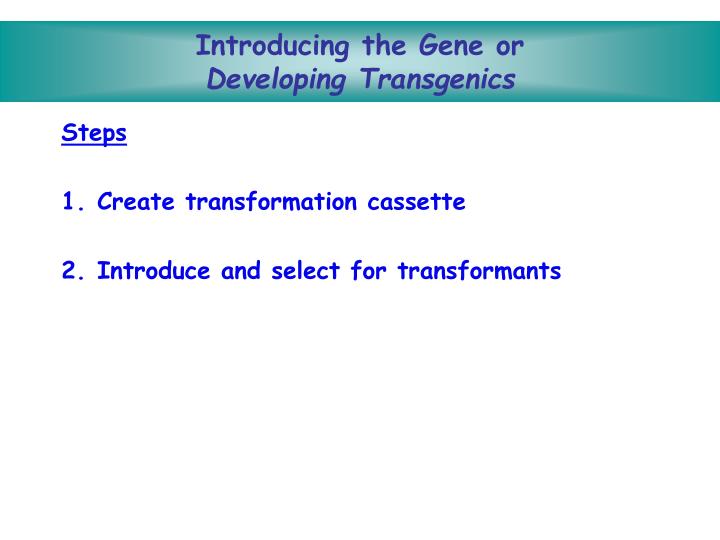 Introducing the Gene or Developing Transgenics

Steps

1. Create transformation cassette

2. Introduce and select for transformants